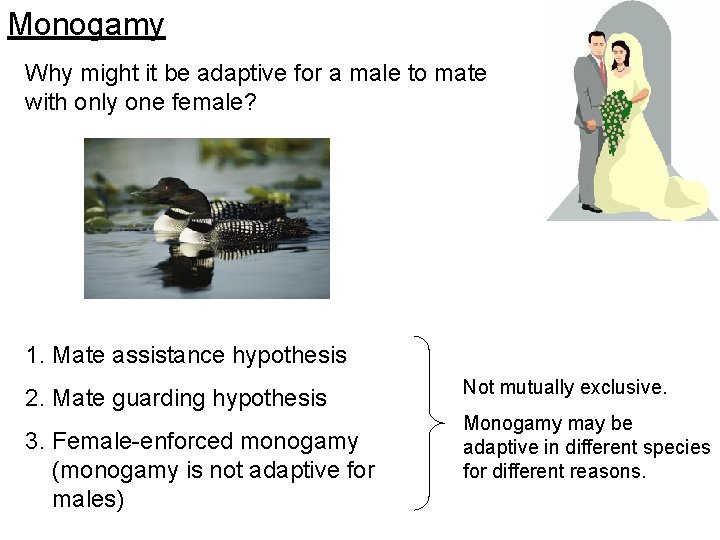 Monogamy

Why might it be adaptive for a male to mate with only one female?

1. Mate assistance hypothesis
2. Mate guarding hypothesis
3. Female-enforced monogamy (monogamy is not adaptive for males)

Not mutually exclusive.

Monogamy may be adaptive in different species for different reasons.